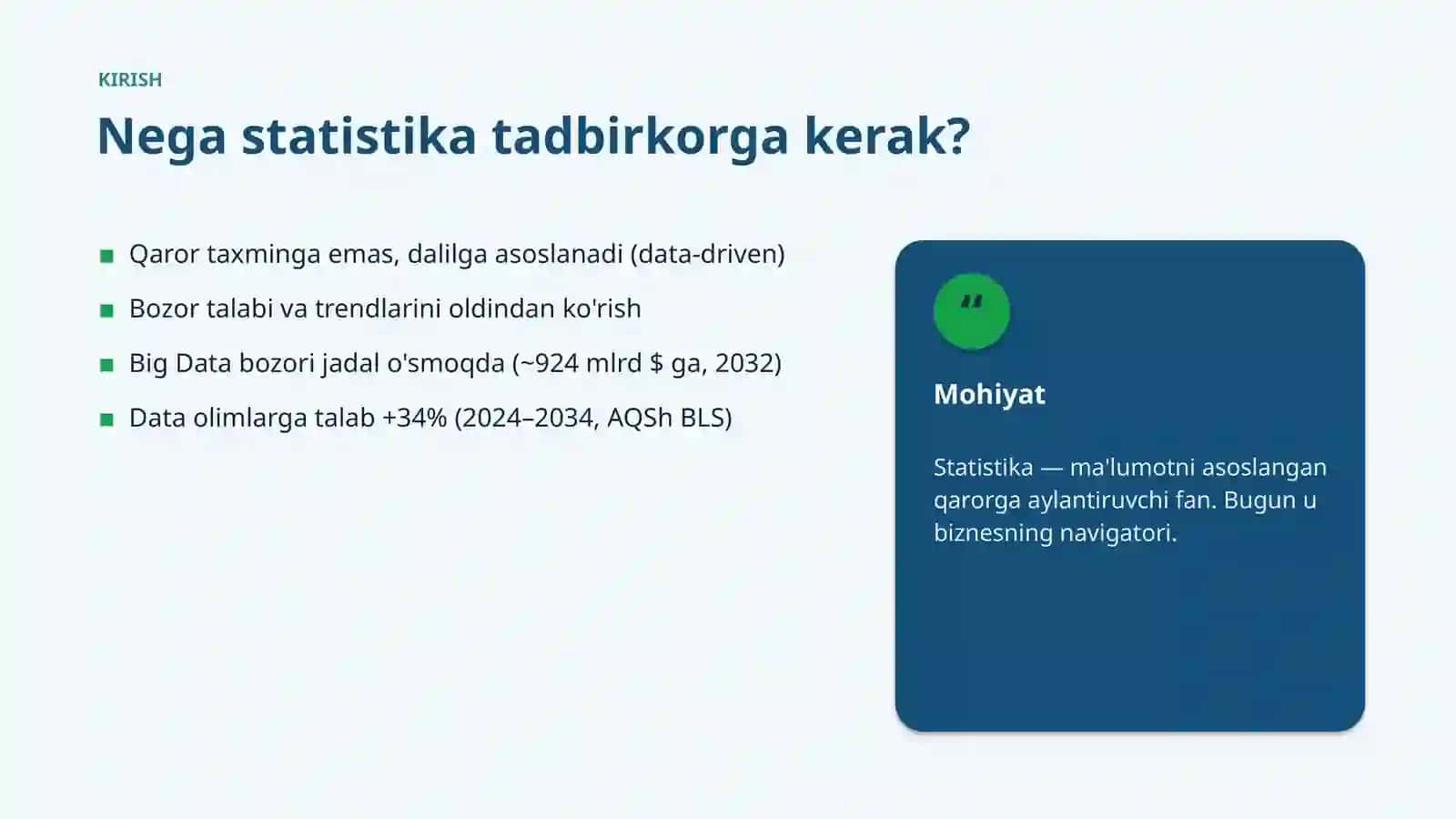 KIRISH

Nega statistika tadbirkorga kerak?

- Qaror taxminga emas, dalilga asoslanadi (data-driven)
- Bozor talabi va trendlarini oldindan ko'rish
- Big Data bozori jadal o'smoqda (~924 mlrd $ ga, 2032)
- Data olimlarga talab +34% (2024–2034, AQSh BLS)

"

Mohiyat

Statistika — ma'lumotni asoslangan qarorga aylantiruvchi fan. Bugun u biznesning navigatori.